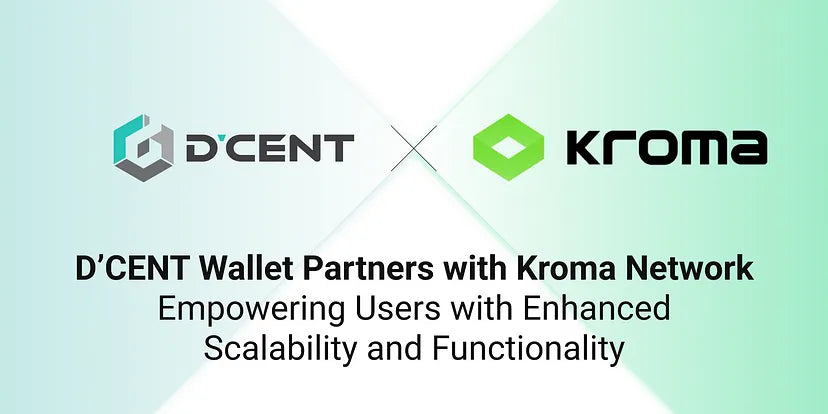 D'CENT

Kroma

D'CENT Wallet Partners with Kroma Network
Empowering Users with Enhanced Scalability and Functionality